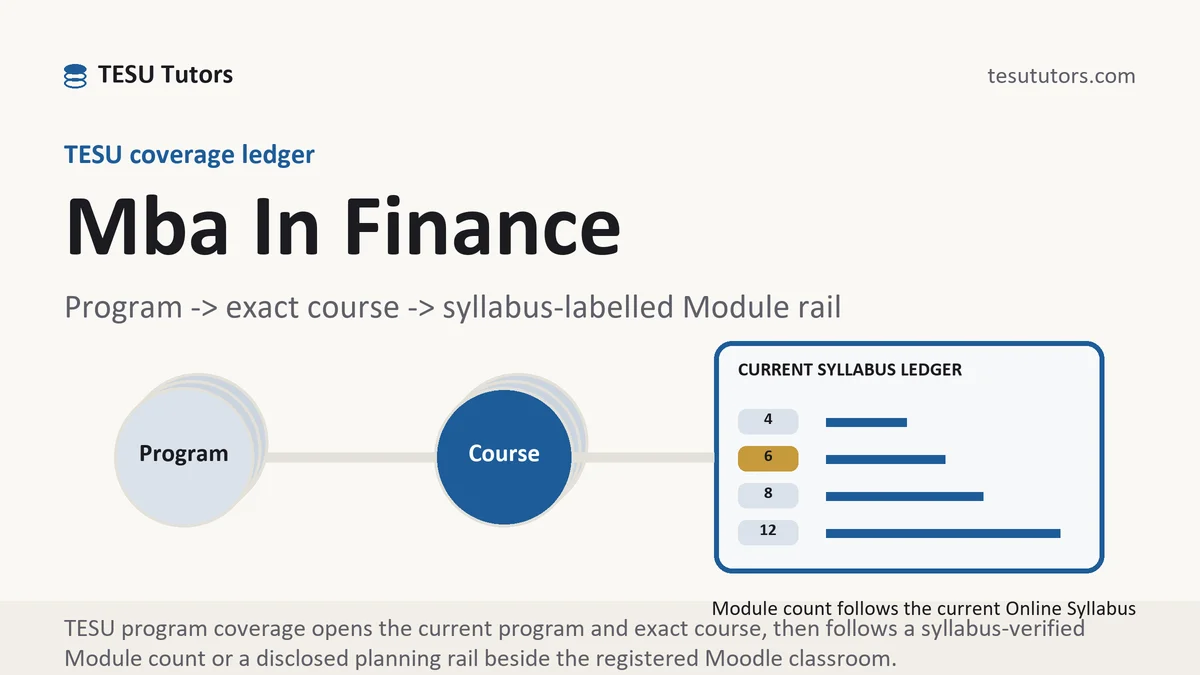 TESU Tutors

tesututors.com

TESU coverage ledger

Mba In Finance

Program -> exact course -> syllabus-labelled Module rail

Program

Course

CURRENT SYLLABUS LEDGER

4

6

8

12

Module count follows the current Online Syllabus

TESU program coverage opens the current program and exact course, then follows a syllabus-verified Module count or a disclosed planning rail beside the registered Moodle classroom.